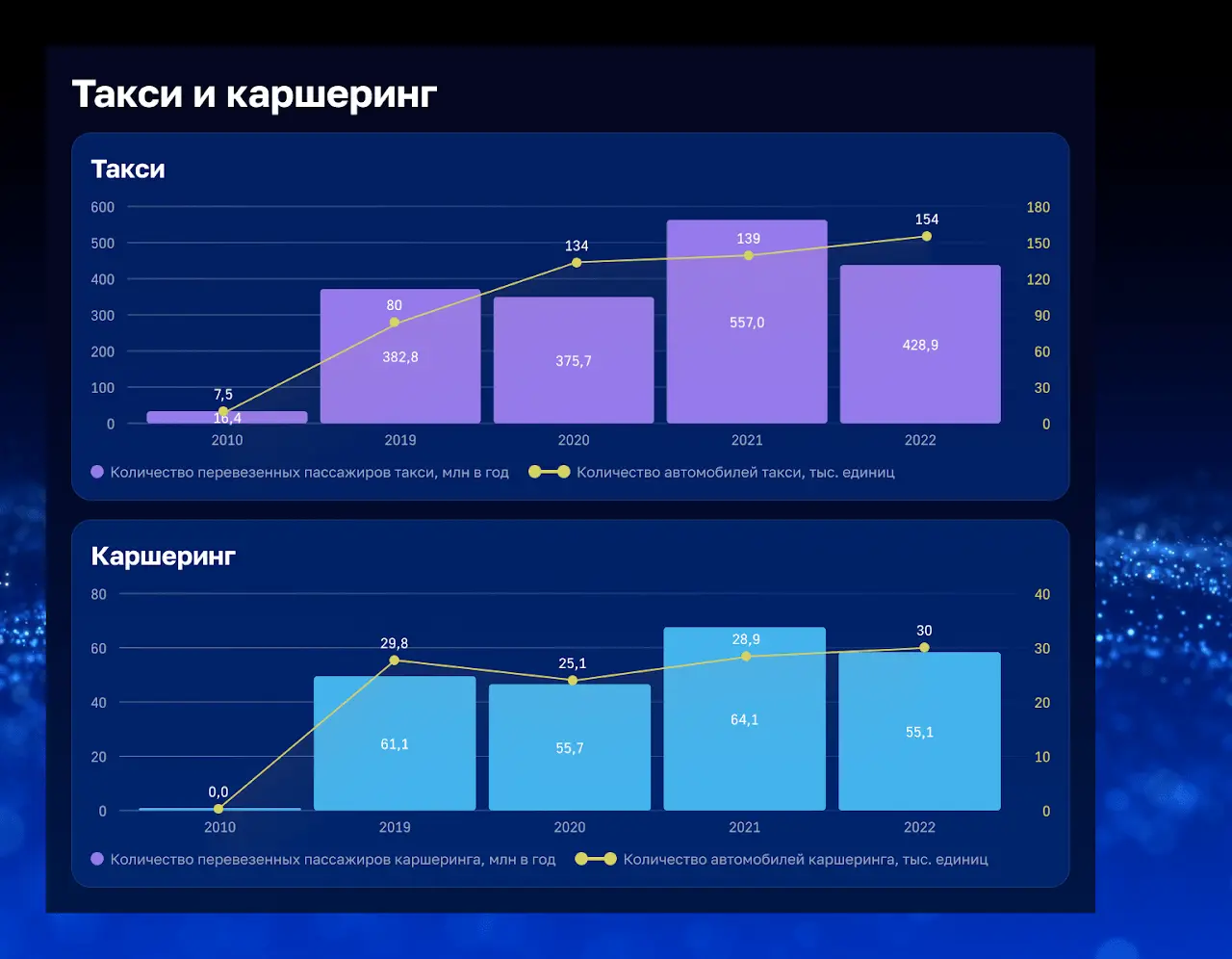 Такси и каршеринг

Такси

600
500
400
300
200
100
0

180
150
120
90
60
30
0

7,5
16,4
80
382,8
134
375,7
139
557,0
154
428,9

2010 2019 2020 2021 2022

Количество перевезенных пассажиров такси, млн в год
Количество автомобилей такси, тыс. единиц

Каршеринг

80
60
40
20
0

40
30
20
10
0

0,0
29,8
61,1
25,1
55,7
28,9
64,1
30
55,1

2010 2019 2020 2021 2022

Количество перевезенных пассажиров каршеринга, млн в год
Количество автомобилей каршеринга, тыс. единиц